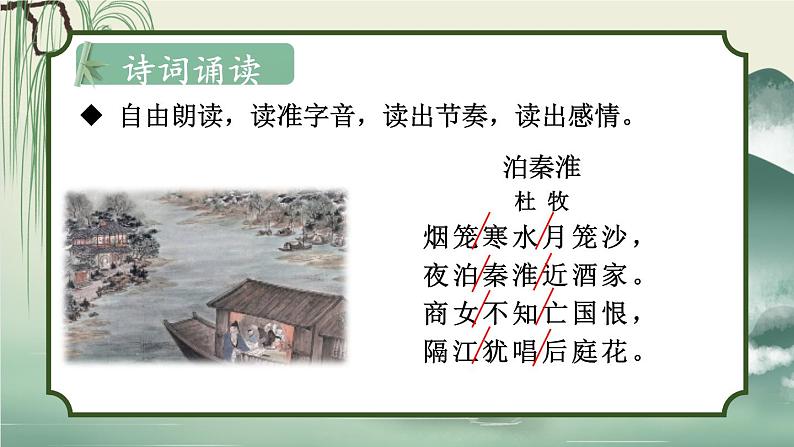 诗词诵读

◆ 自由朗读，读准字音，读出节奏，读出感情。

泊秦淮
杜 牧
烟笼/寒水/月笼沙，
夜泊/秦淮/近酒家。
商女/不知/亡国恨，
隔江/犹唱/后庭花。